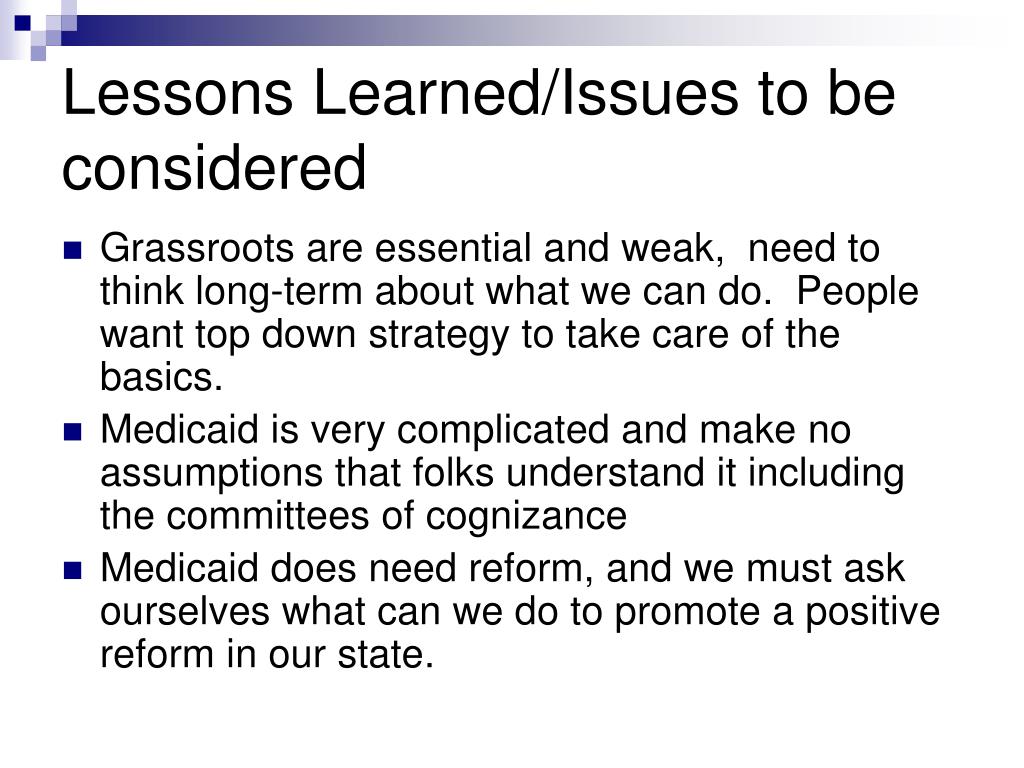 Lessons Learned/Issues to be considered

- Grassroots are essential and weak, need to think long-term about what we can do. People want top down strategy to take care of the basics.
- Medicaid is very complicated and make no assumptions that folks understand it including the committees of cognizance
- Medicaid does need reform, and we must ask ourselves what can we do to promote a positive reform in our state.